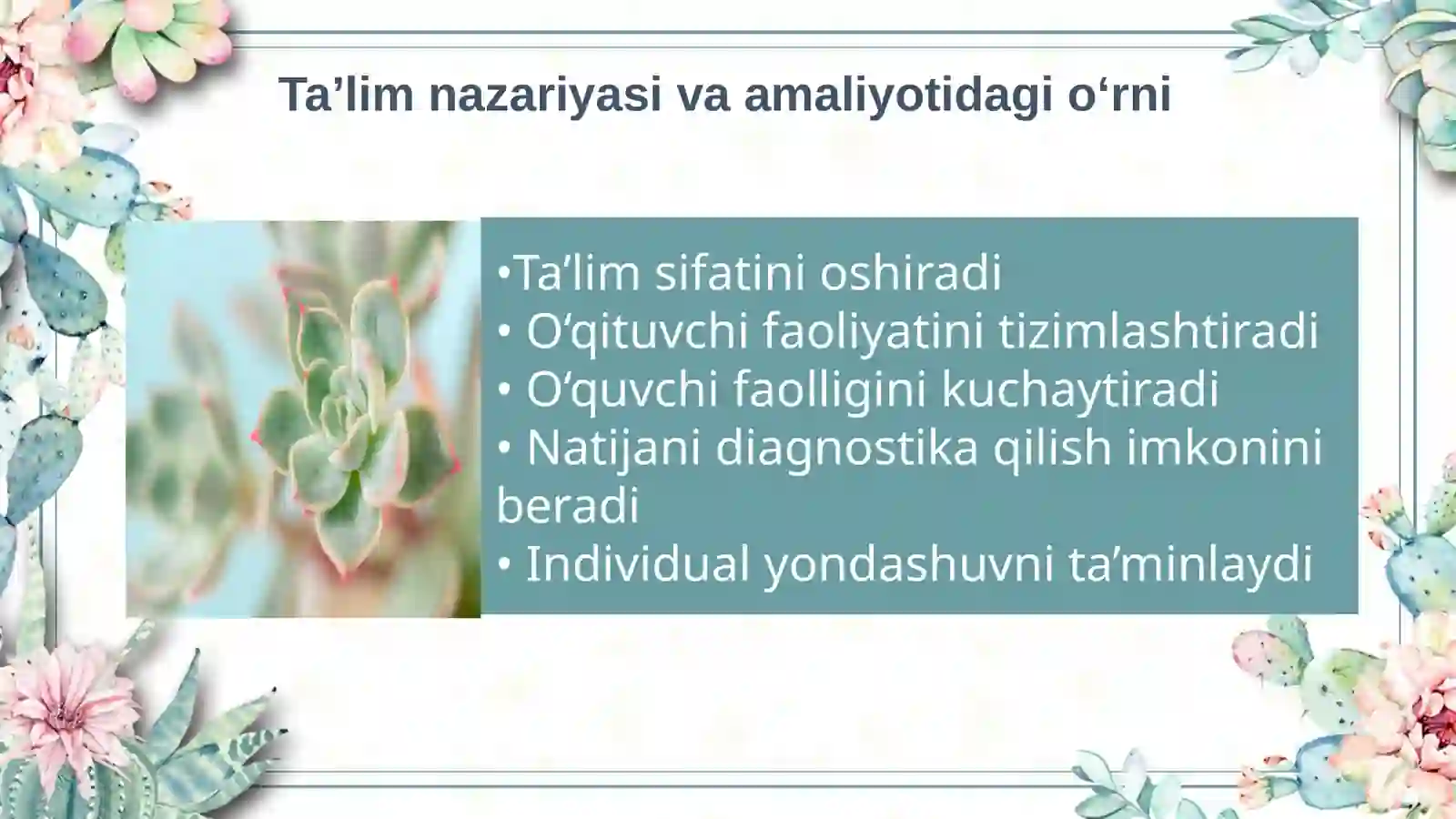 Ta’lim nazariyasi va amaliyotidagi o‘rni

•Ta’lim sifatini oshiradi
• O‘qituvchi faoliyatini tizimlashtiradi
• O‘quvchi faolligini kuchaytiradi
• Natijani diagnostika qilish imkonini beradi
• Individual yondashuvni ta’minlaydi